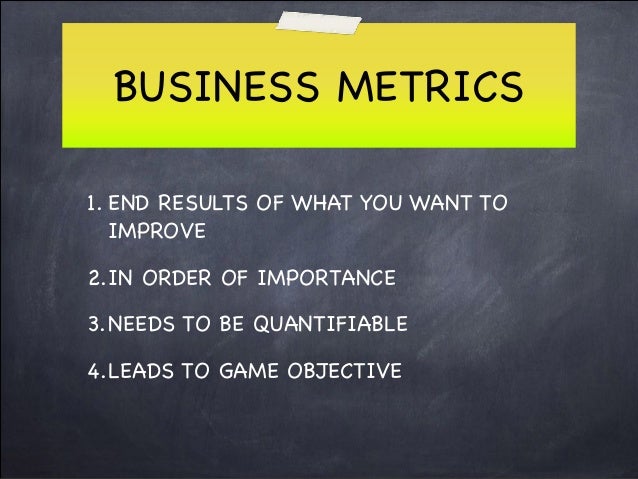 BUSINESS METRICS

1. END RESULTS OF WHAT YOU WANT TO IMPROVE

2. IN ORDER OF IMPORTANCE

3. NEEDS TO BE QUANTIFIABLE

4. LEADS TO GAME OBJECTIVE